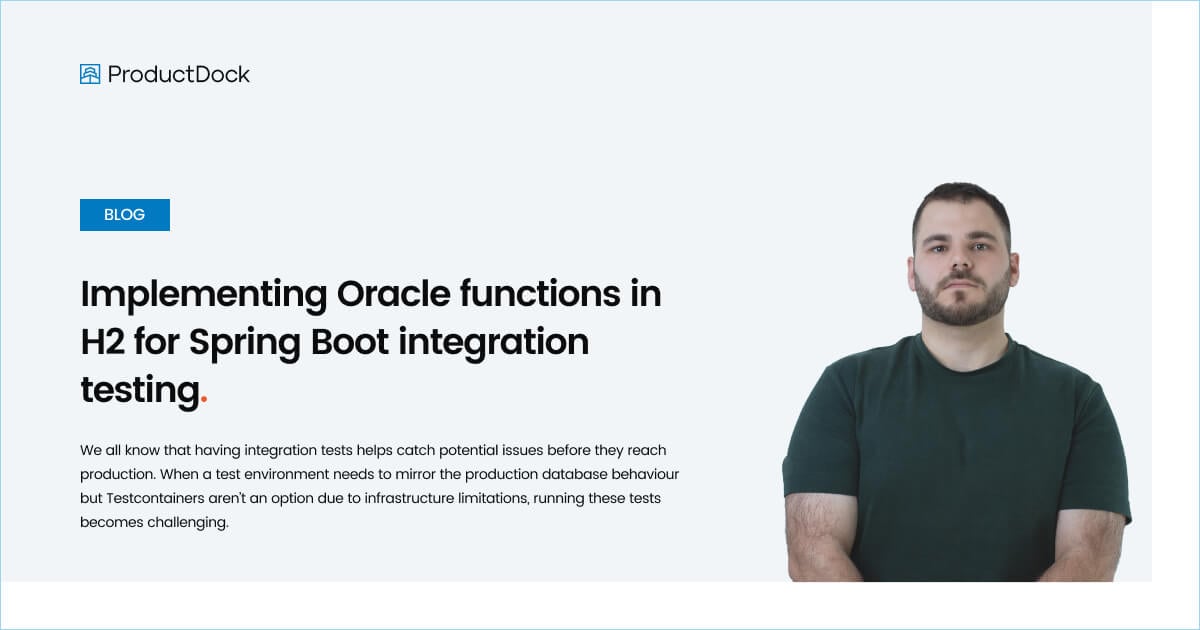 ProductDock

BLOG

Implementing Oracle functions in H2 for Spring Boot integration testing.

We all know that having integration tests helps catch potential issues before they reach production. When a test environment needs to mirror the production database behaviour but Testcontainers aren't an option due to infrastructure limitations, running these tests becomes challenging.